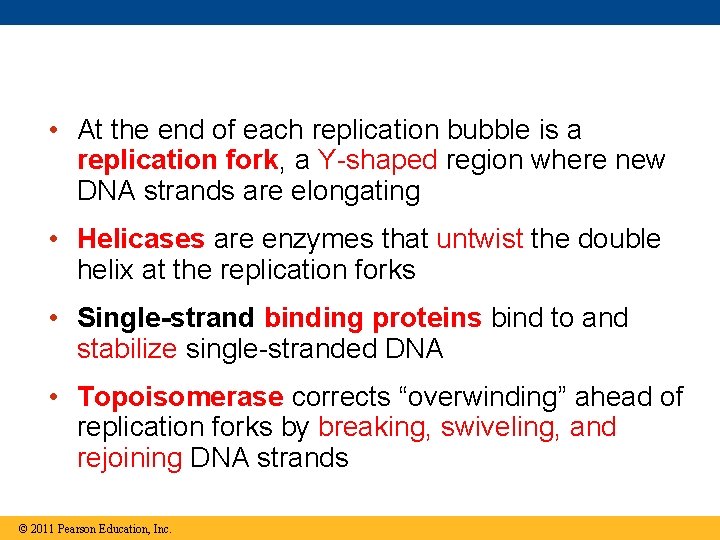 • At the end of each replication bubble is a replication fork, a Y-shaped region where new DNA strands are elongating

• Helicases are enzymes that untwist the double helix at the replication forks

• Single-strand binding proteins bind to and stabilize single-stranded DNA

• Topoisomerase corrects “overwinding” ahead of replication forks by breaking, swiveling, and rejoining DNA strands

© 2011 Pearson Education, Inc.